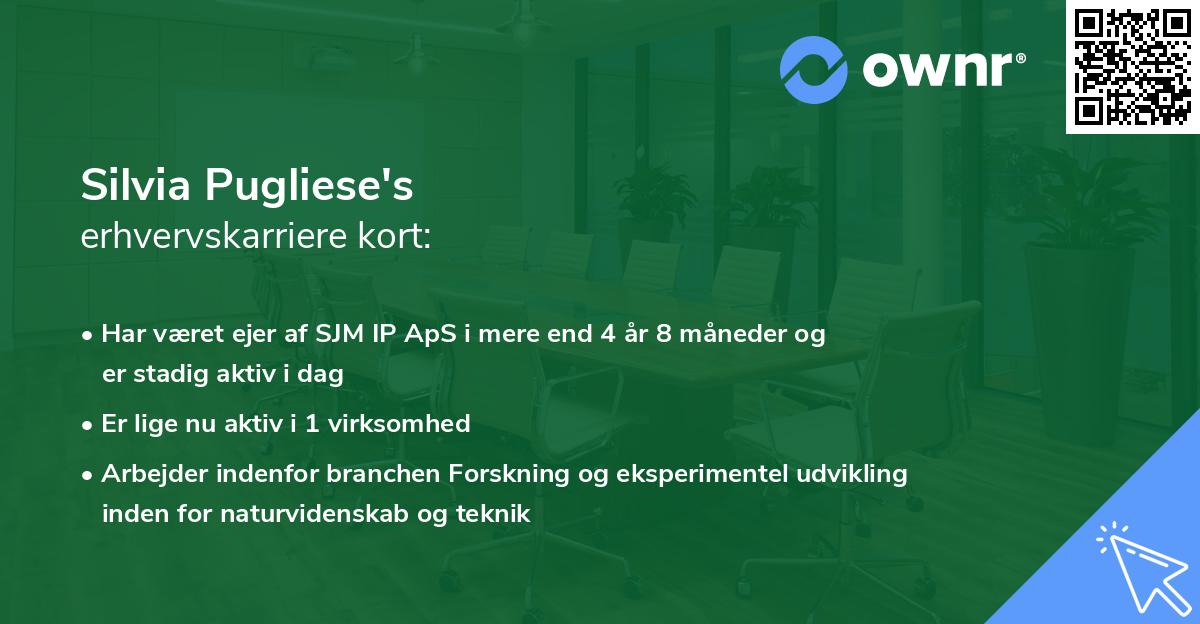 ownr®

Silvia Pugliese's
erhvervskarriere kort:

• Har været ejer af SJM IP ApS i mere end 4 år 8 måneder og er stadig aktiv i dag
• Er lige nu aktiv i 1 virksomhed
• Arbejder indenfor branchen Forskning og eksperimentel udvikling inden for naturvidenskab og teknik